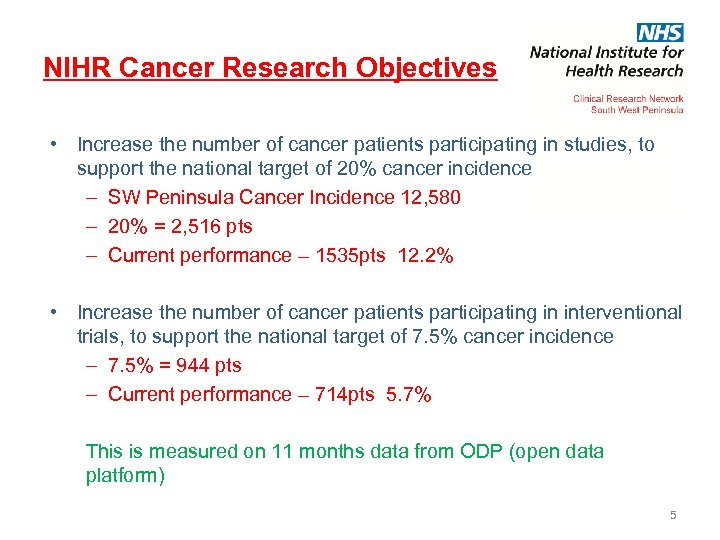 NIHR Cancer Research Objectives

NHS
National Institute for Health Research

Clinical Research Network
South West Peninsula

• Increase the number of cancer patients participating in studies, to support the national target of 20% cancer incidence
– SW Peninsula Cancer Incidence 12,580
– 20% = 2,516 pts
– Current performance – 1535pts 12.2%

• Increase the number of cancer patients participating in interventional trials, to support the national target of 7.5% cancer incidence
– 7.5% = 944 pts
– Current performance – 714pts 5.7%

This is measured on 11 months data from ODP (open data platform)

5